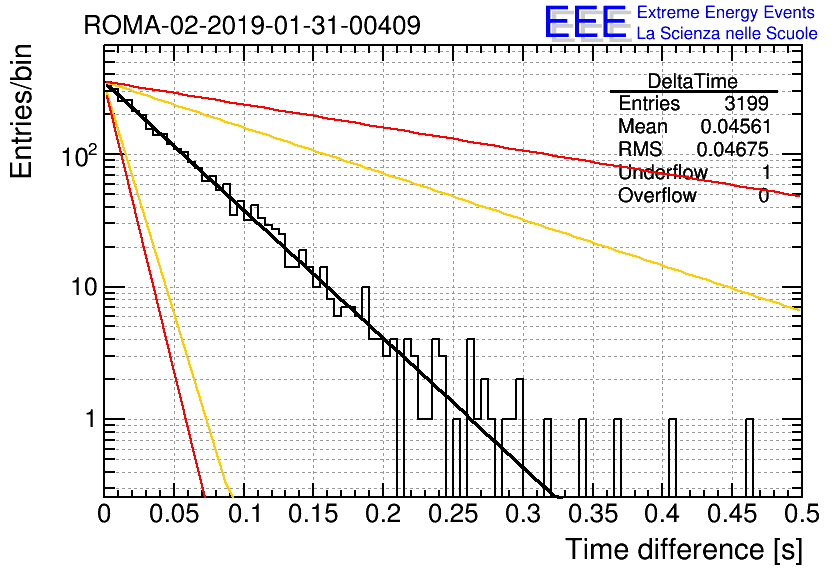 ROMA-02-2019-01-31-00409

EEE Extreme Energy Events
La Scienza nelle Scuole

| DeltaTime | |
|---|---|
| Entries | 3199 |
| Mean | 0.04561 |
| RMS | 0.04675 |
| Underflow | 1 |
| Overflow | 0 |

Entries/bin

$10^2$

10

1

0 0.05 0.1 0.15 0.2 0.25 0.3 0.35 0.4 0.45 0.5

Time difference [s]